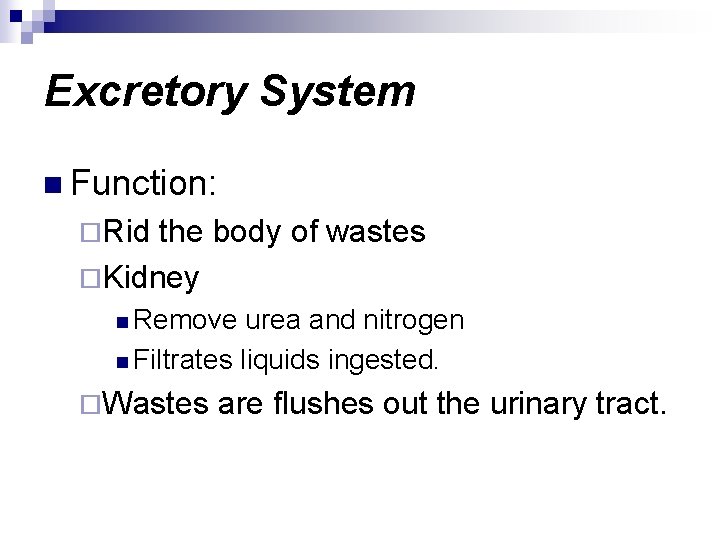 Excretory System

Function:

Rid the body of wastes

Kidney

Remove urea and nitrogen

Filtrates liquids ingested.

Wastes are flushes out the urinary tract.